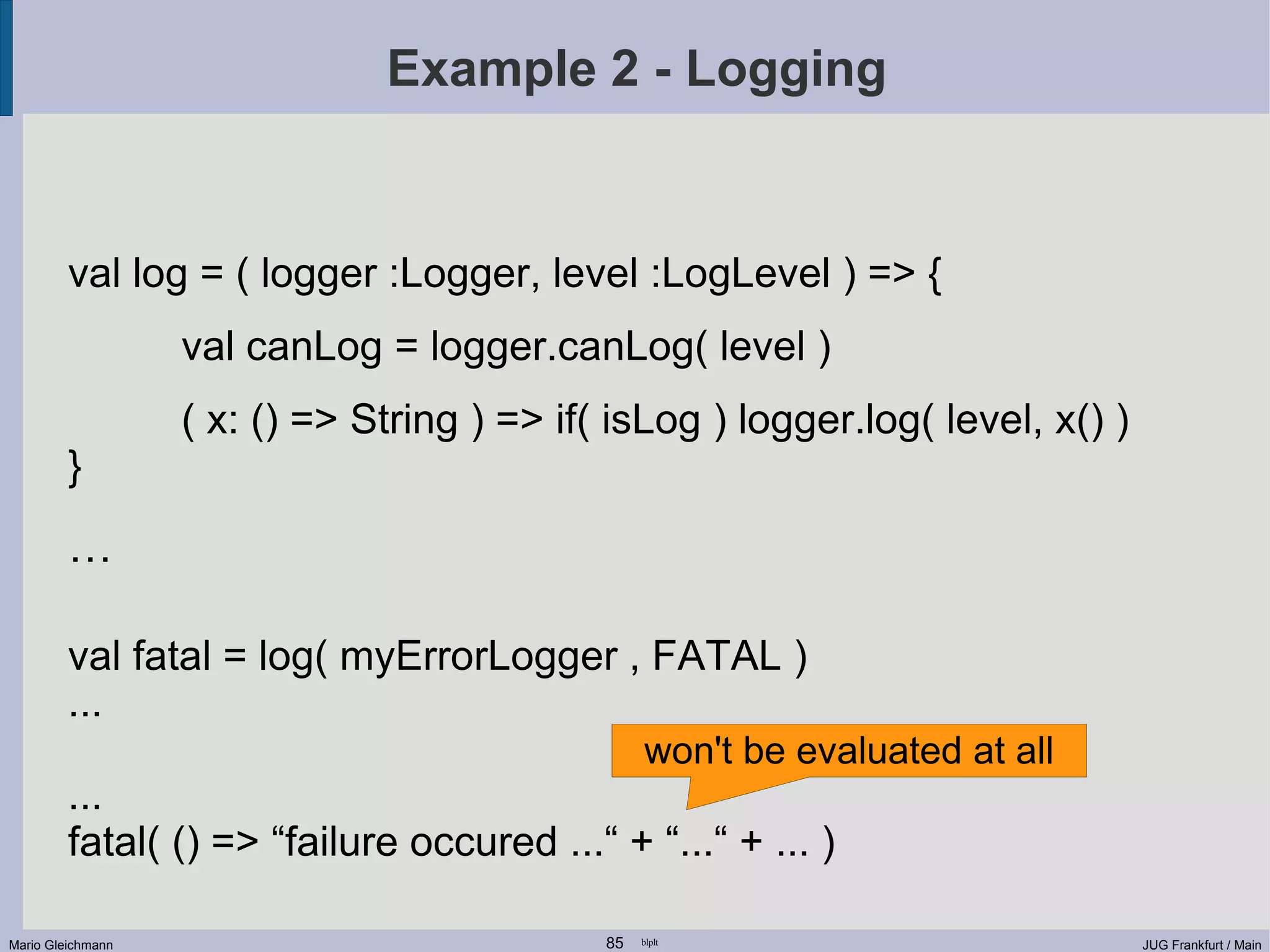 Example 2 - Logging

val log = ( logger :Logger, level :LogLevel ) => {

val canLog = logger.canLog( level )

( x: () => String ) => if( isLog ) logger.log( level, x() )

}

…

val fatal = log( myErrorLogger , FATAL )

...

won't be evaluated at all

...

fatal( () => “failure occured ...“ + “...“ + ... )

Mario Gleichmann

85 blplt

JUG Frankfurt / Main